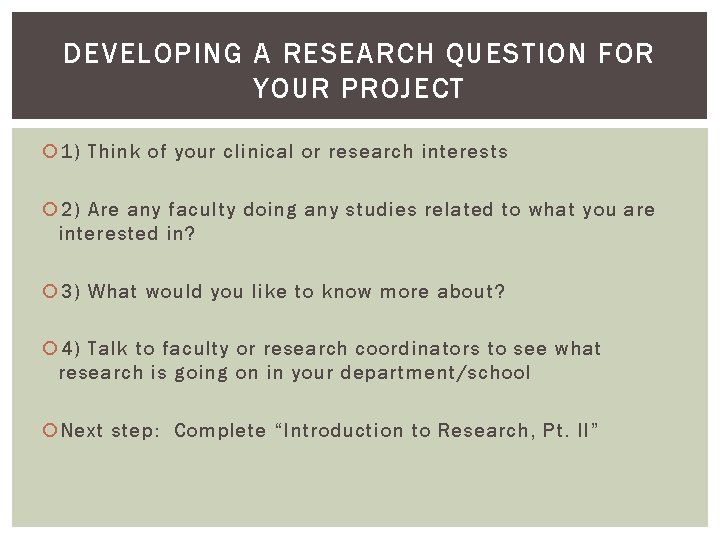 DEVELOPING A RESEARCH QUESTION FOR YOUR PROJECT

1) Think of your clinical or research interests

2) Are any faculty doing any studies related to what you are interested in?

3) What would you like to know more about?

4) Talk to faculty or research coordinators to see what research is going on in your department/school

Next step: Complete “Introduction to Research, Pt. II”